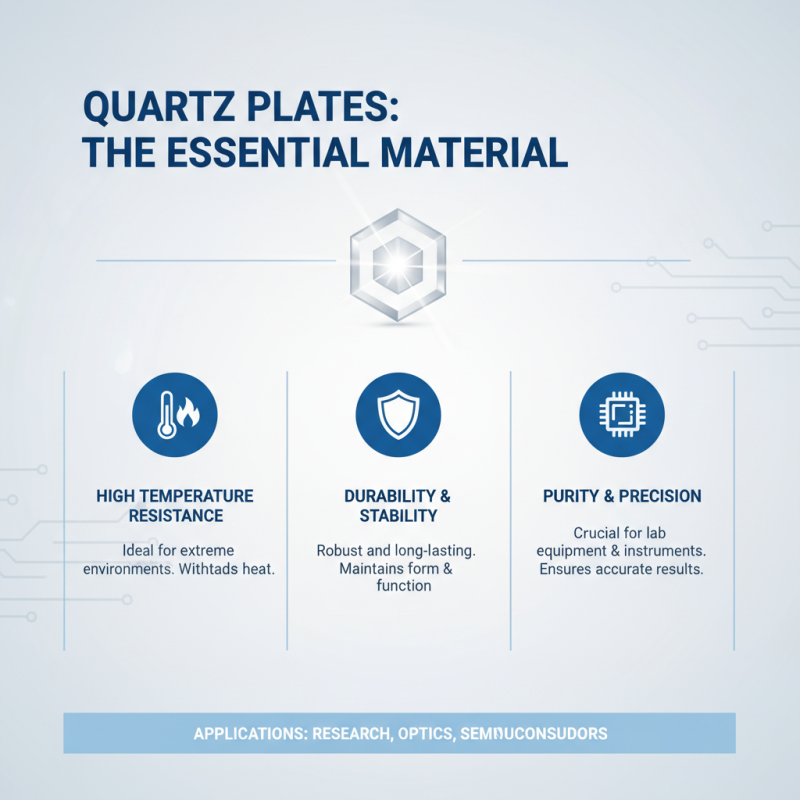 QUARTZ PLATES:
THE ESSENTIAL MATERIAL

HIGH TEMPERATURE RESISTANCE

Ideal for extreme environments. Withtads heat.

DURABILITY & STABILITY

Robust and long-lasting. Maintains form & function

PURITY & PRECISION

Crucial for lab equipment & instruments. Ensures accurate results.

APPLICATIONS: RESEARCH, OPTICS, SEMIUCONSUDORS